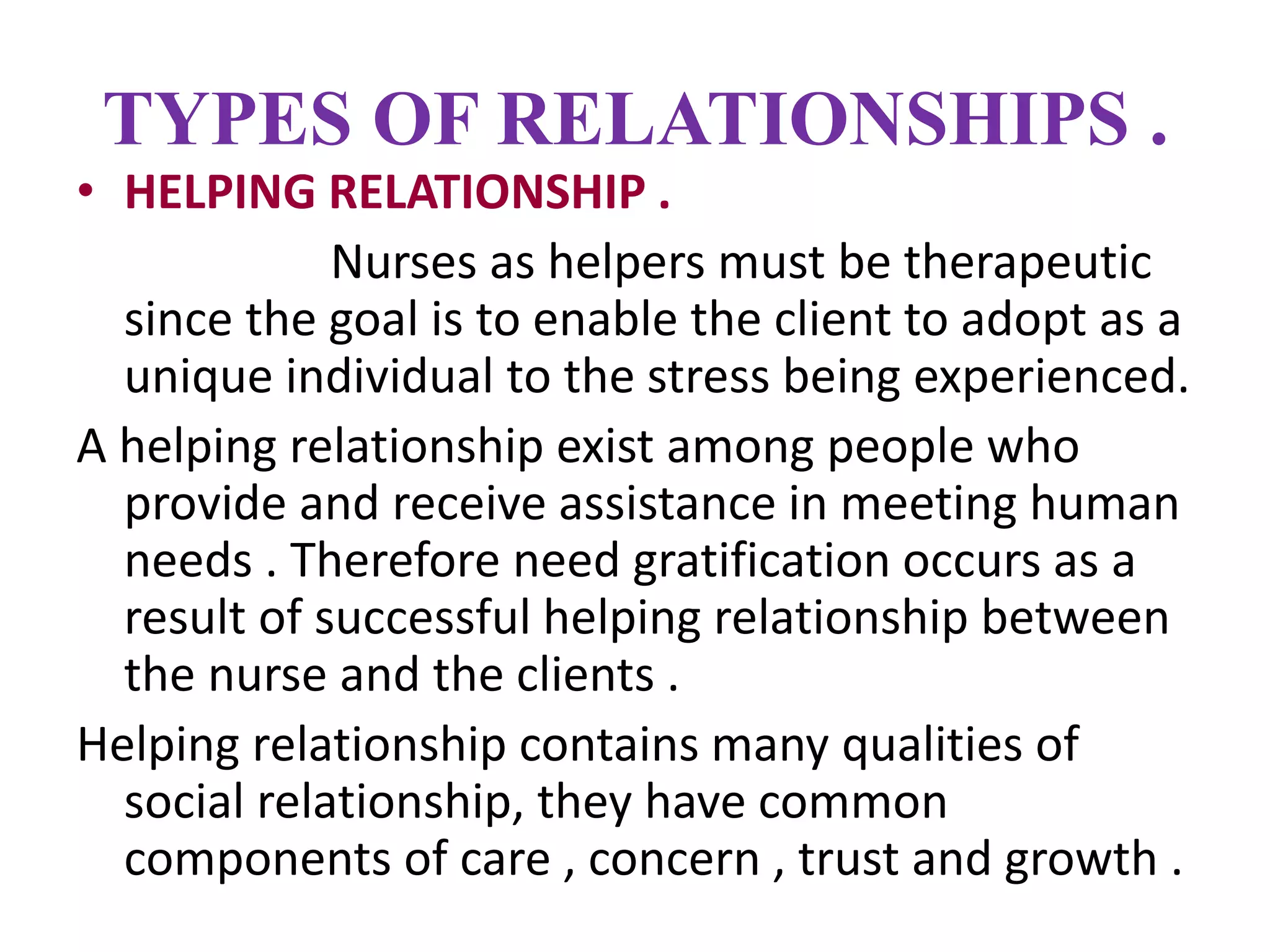 TYPES OF RELATIONSHIPS .

• HELPING RELATIONSHIP .

Nurses as helpers must be therapeutic since the goal is to enable the client to adopt as a unique individual to the stress being experienced.

A helping relationship exist among people who provide and receive assistance in meeting human needs . Therefore need gratification occurs as a result of successful helping relationship between the nurse and the clients .

Helping relationship contains many qualities of social relationship, they have common components of care , concern , trust and growth .